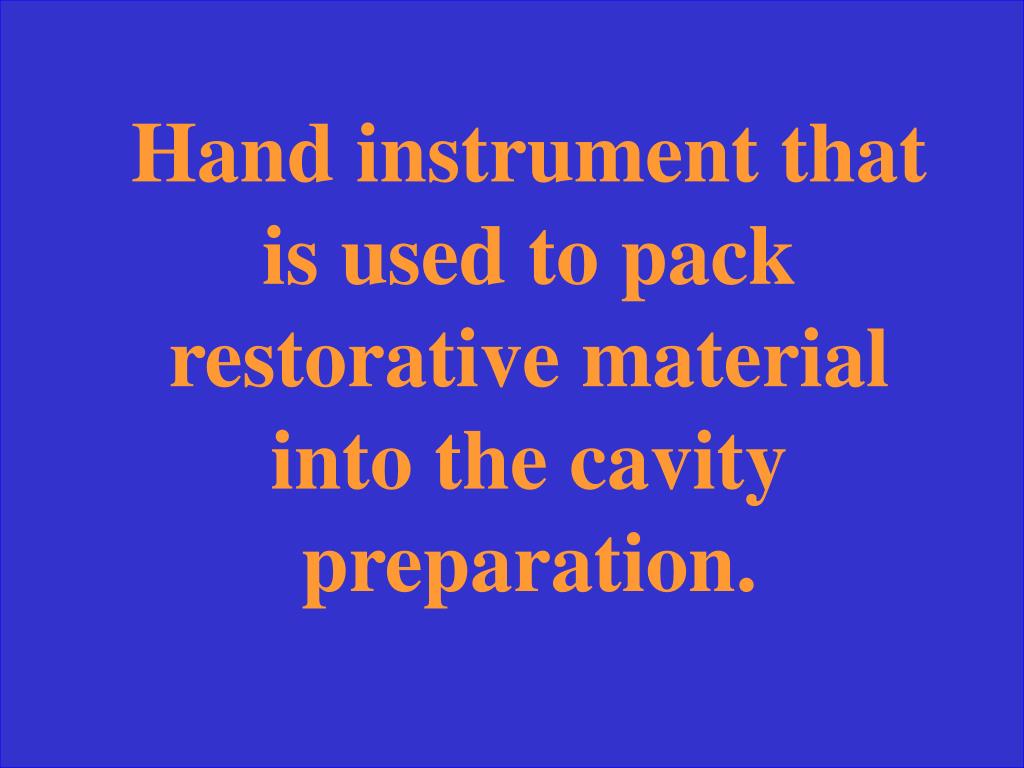 Hand instrument that is used to pack restorative material into the cavity preparation.